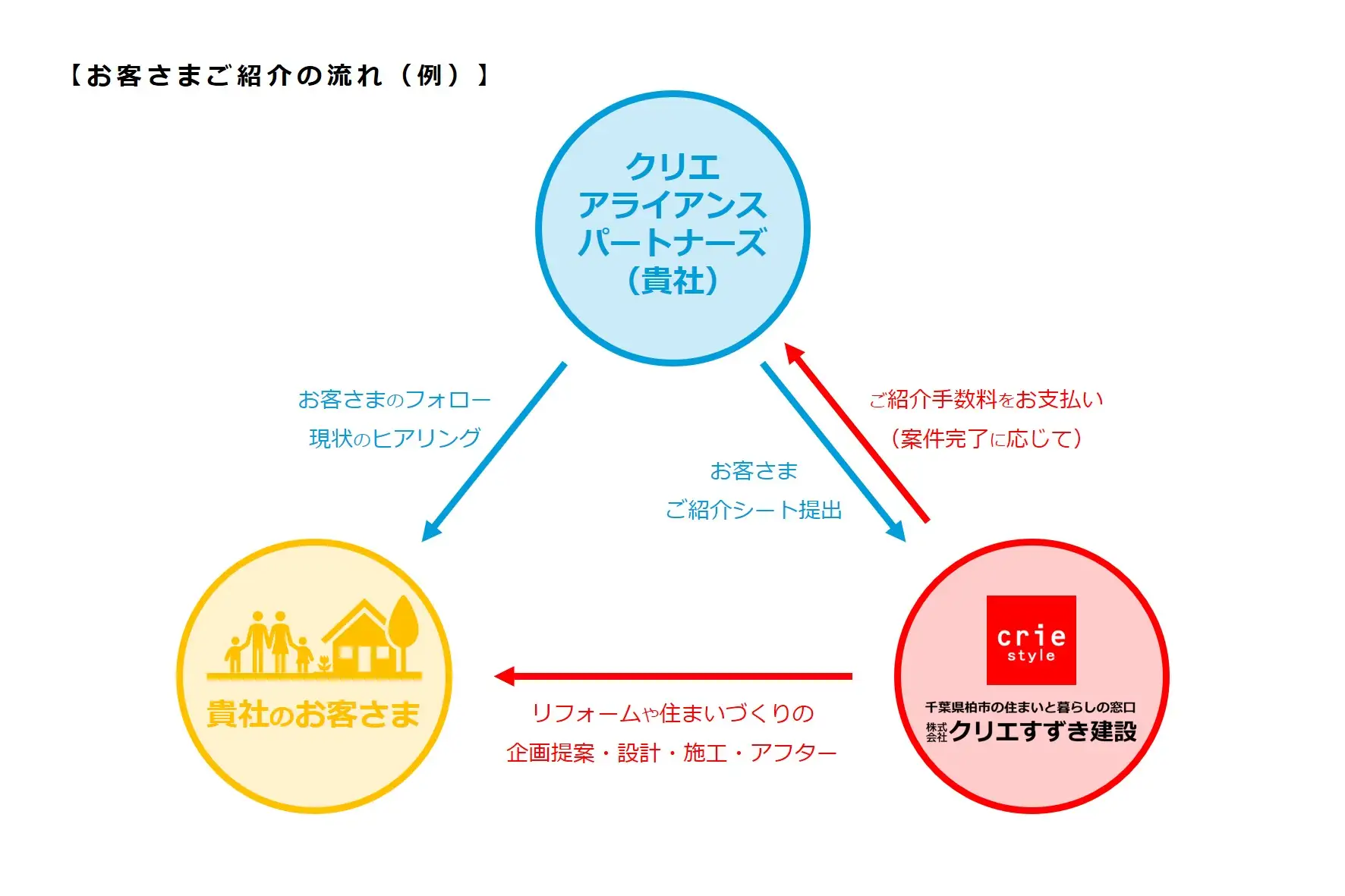 【お客さまご紹介の流れ（例）】

クリエ
アライアンス
パートナーズ
（貴社）

お客さまのフォロー
現状のヒアリング

お客さま
ご紹介シート提出

ご紹介手数料をお支払い
（案件完了に応じて）

貴社のお客さま

リフォームや住まいづくりの
企画提案・設計・施工・アフター

crie
style

千葉県柏市の住まいと暮らしの窓口
株式会社クリエすずき建設